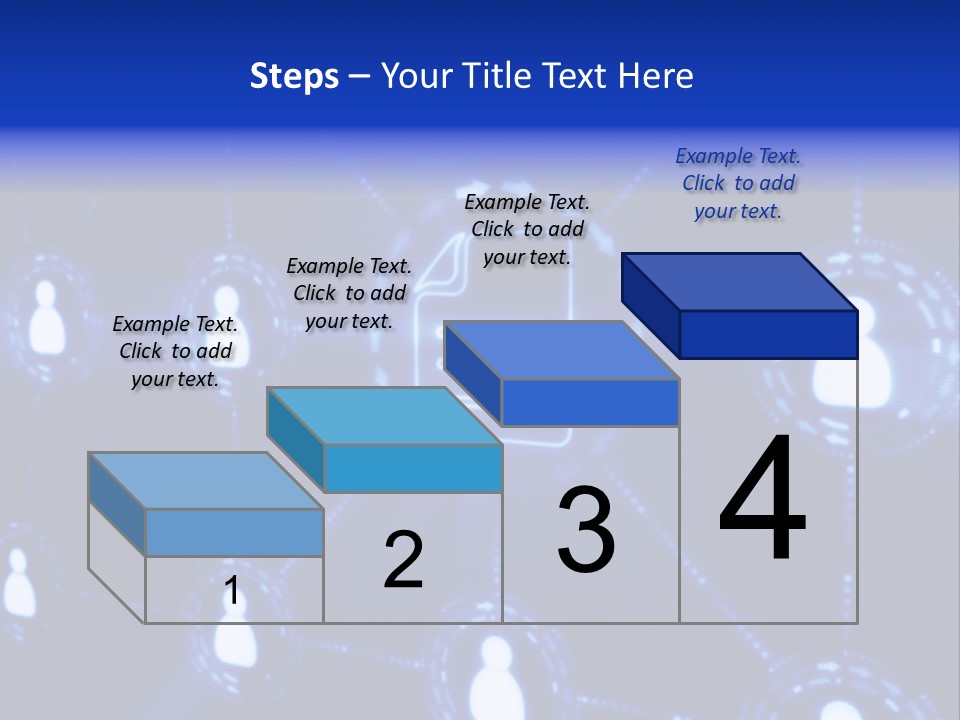 Steps – Your Title Text Here

Example Text. Click to add your text.

Example Text. Click to add your text.

Example Text. Click to add your text.

Example Text. Click to add your text.

1

2

3

4